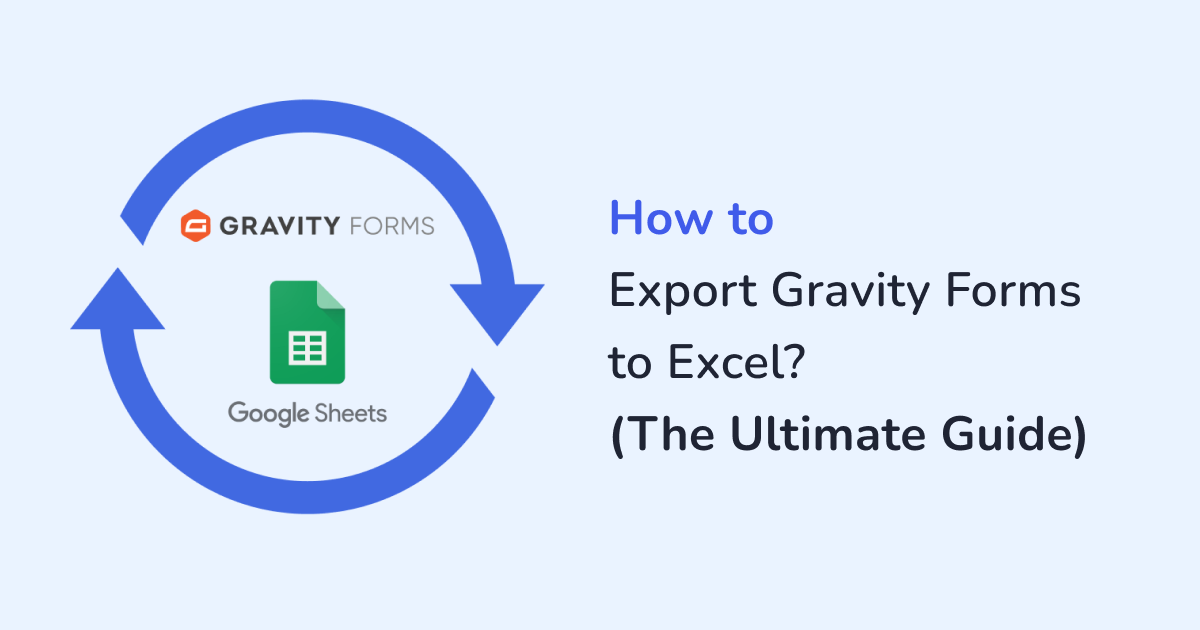 GRAVITY FORMS

Google Sheets

How to
Export Gravity Forms to Excel?
(The Ultimate Guide)